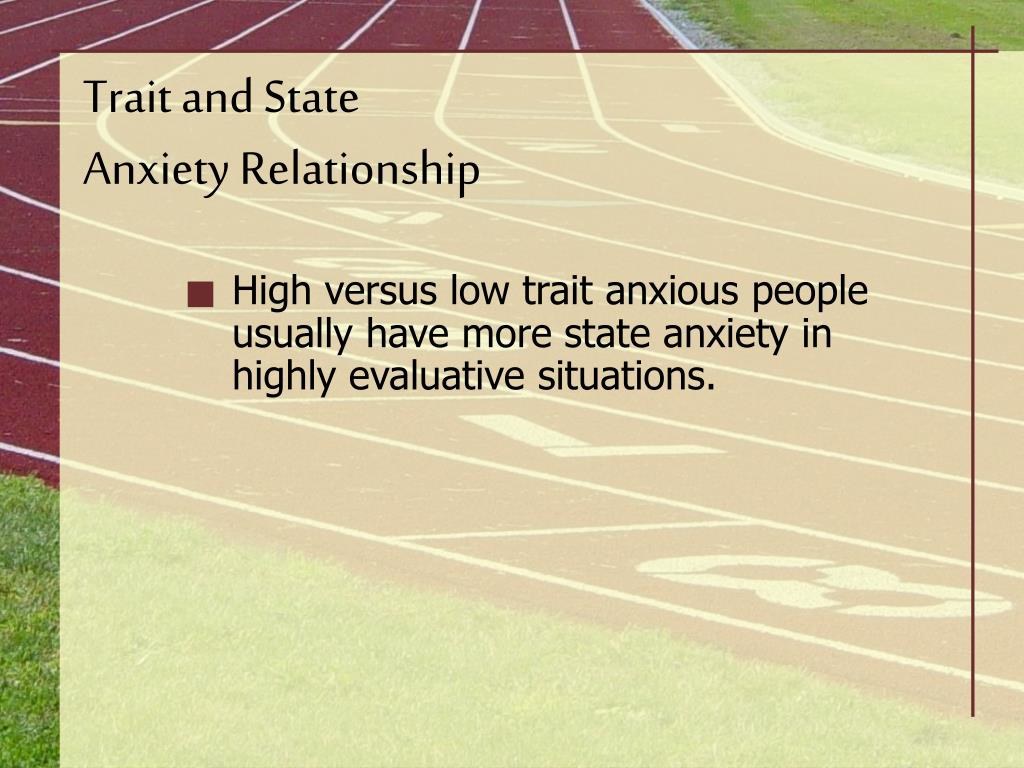 Trait and State
Anxiety Relationship

■ High versus low trait anxious people usually have more state anxiety in highly evaluative situations.